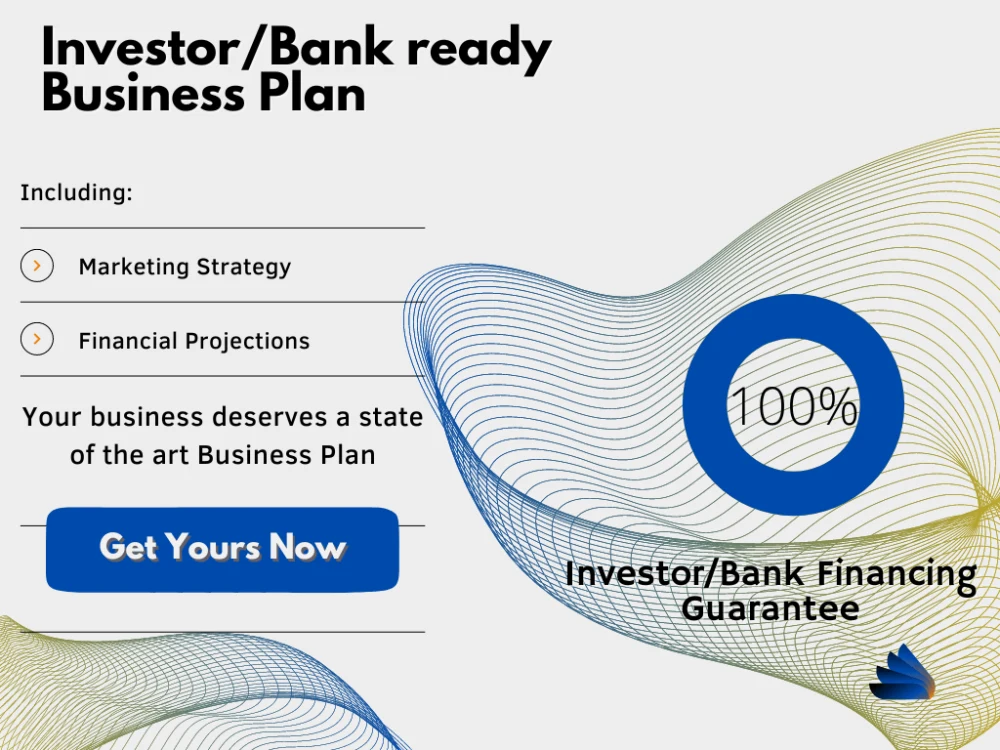 Investor/Bank ready Business Plan

Including:

Marketing Strategy

Financial Projections

Your business deserves a state of the art Business Plan

Get Yours Now

100%

Investor/Bank Financing Guarantee